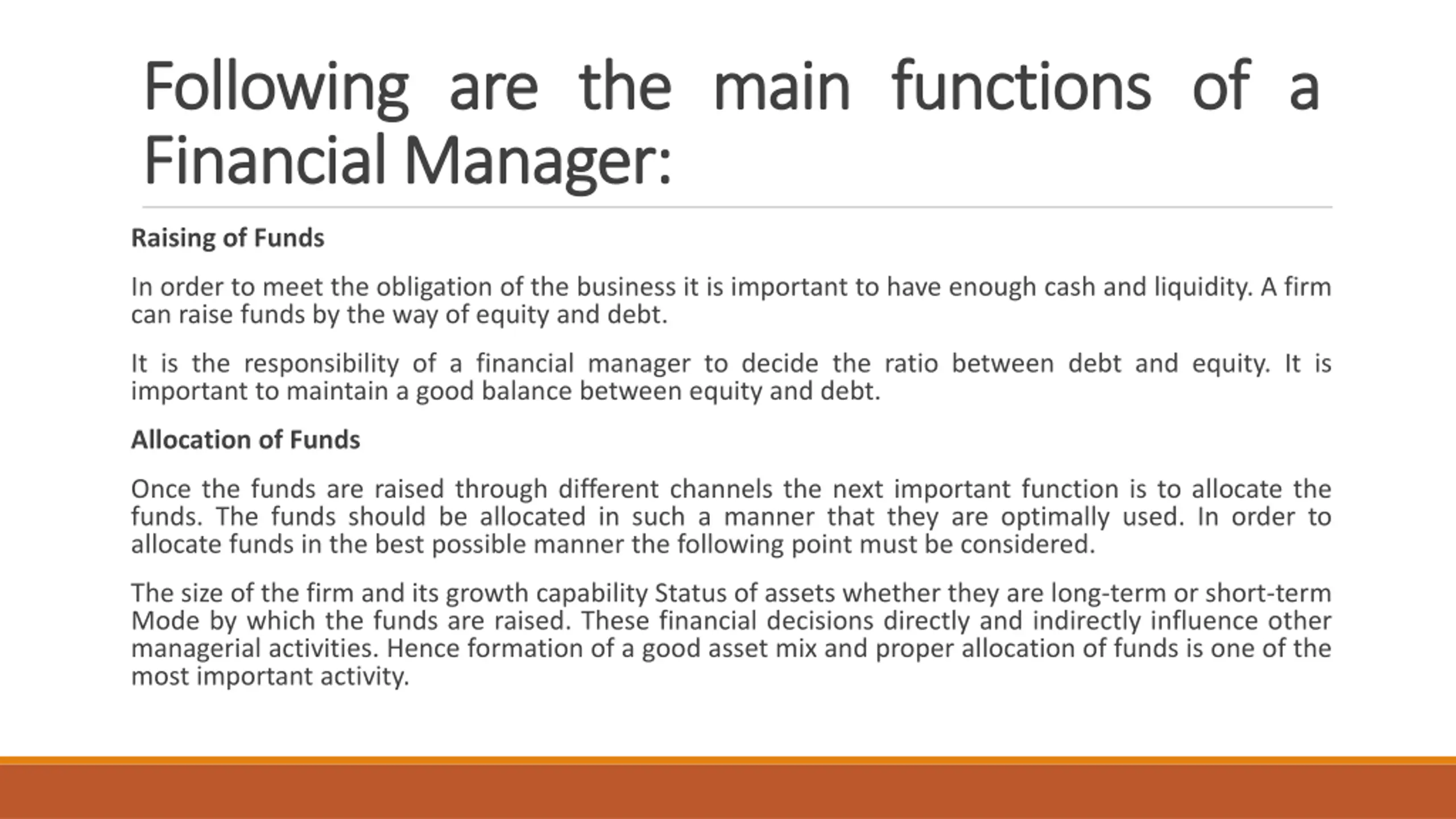 Following are the main functions of a Financial Manager:

Raising of Funds

In order to meet the obligation of the business it is important to have enough cash and liquidity. A firm can raise funds by the way of equity and debt.

It is the responsibility of a financial manager to decide the ratio between debt and equity. It is important to maintain a good balance between equity and debt.

Allocation of Funds

Once the funds are raised through different channels the next important function is to allocate the funds. The funds should be allocated in such a manner that they are optimally used. In order to allocate funds in the best possible manner the following point must be considered.

The size of the firm and its growth capability Status of assets whether they are long-term or short-term Mode by which the funds are raised. These financial decisions directly and indirectly influence other managerial activities. Hence formation of a good asset mix and proper allocation of funds is one of the most important activity.